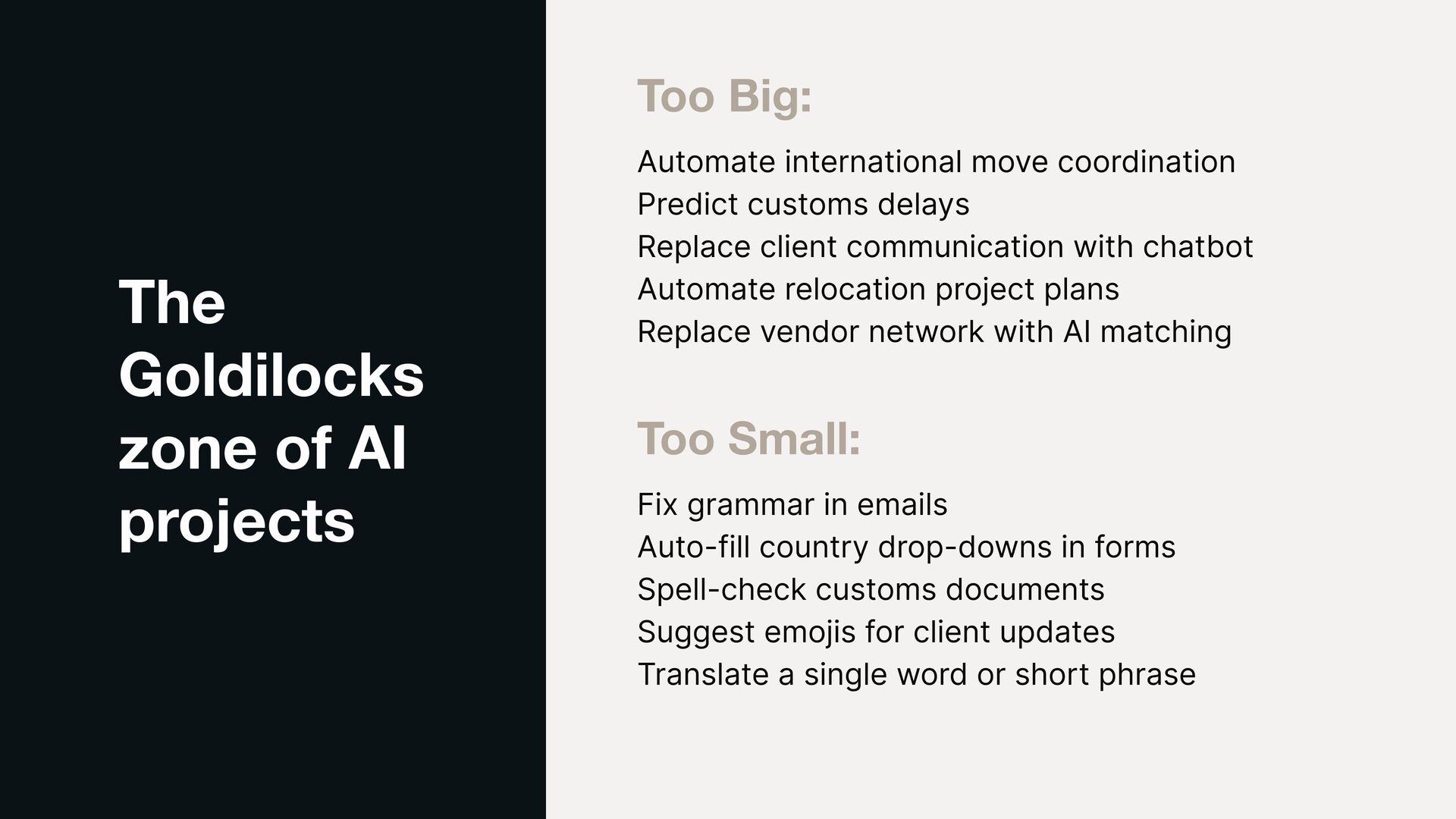 The Goldilocks zone of AI projects

Too Big:

Automate international move coordination
Predict customs delays
Replace client communication with chatbot
Automate relocation project plans
Replace vendor network with AI matching

Too Small:

Fix grammar in emails
Auto-fill country drop-downs in forms
Spell-check customs documents
Suggest emojis for client updates
Translate a single word or short phrase